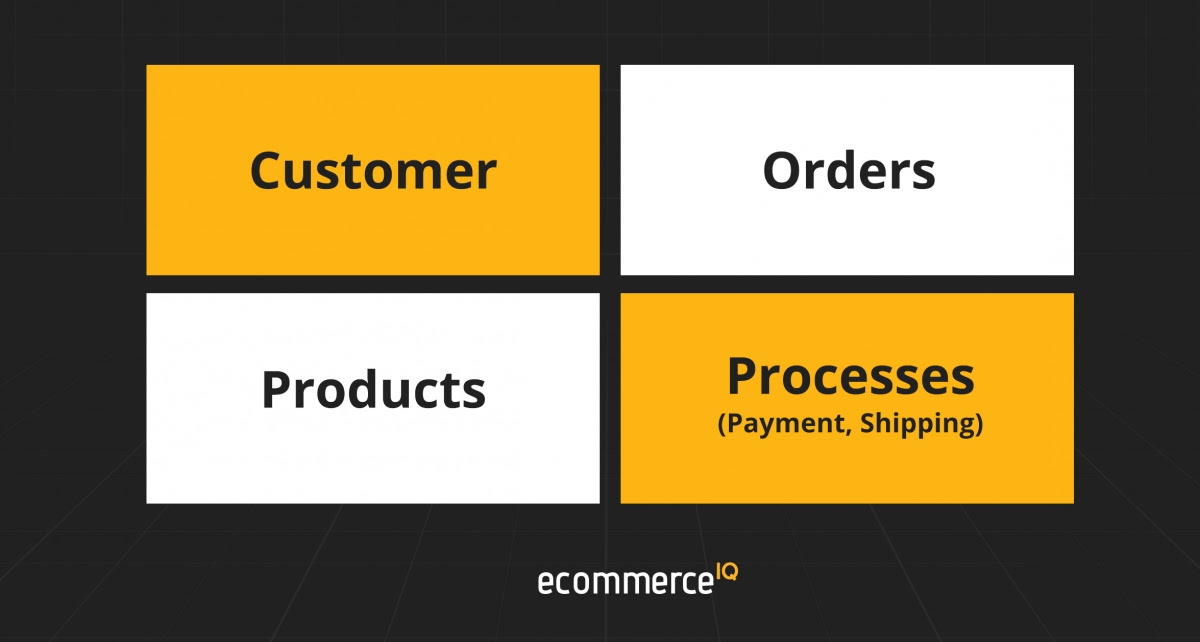 Customer

Orders

Products

Processes
(Payment, Shipping)

ecommerceIQ